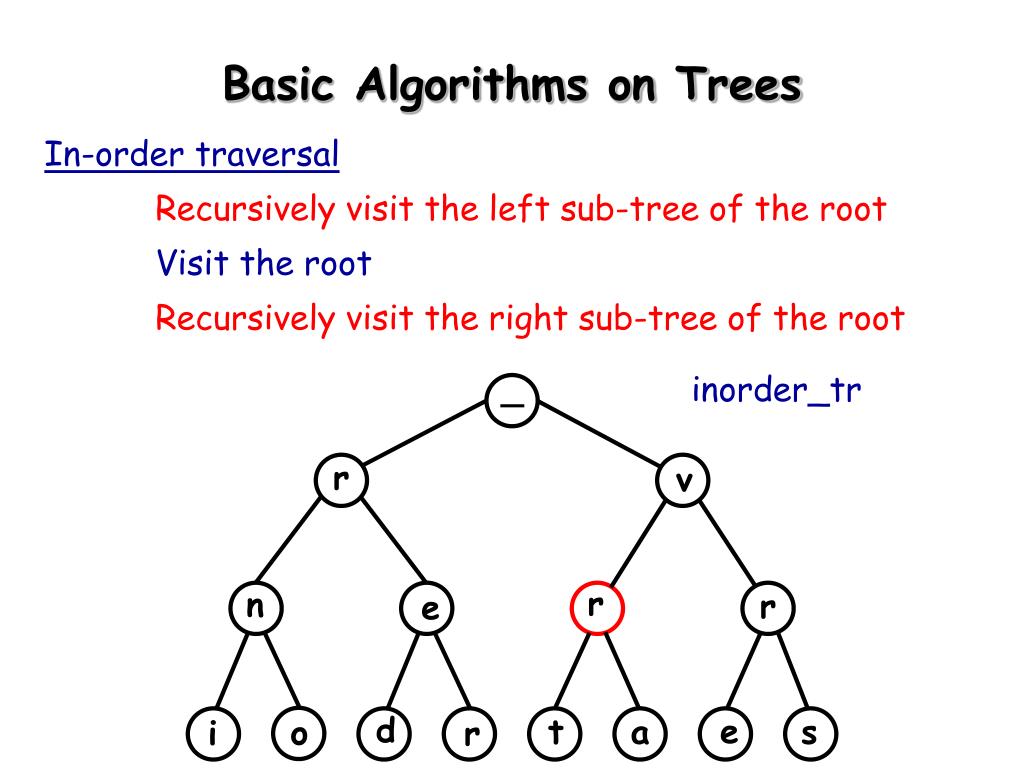 Basic Algorithms on Trees

In-order traversal

Recursively visit the left sub-tree of the root

Visit the root

Recursively visit the right sub-tree of the root

inorder_tr

_

r

v

n

e

r

r

i

o

d

r

t

a

e

s